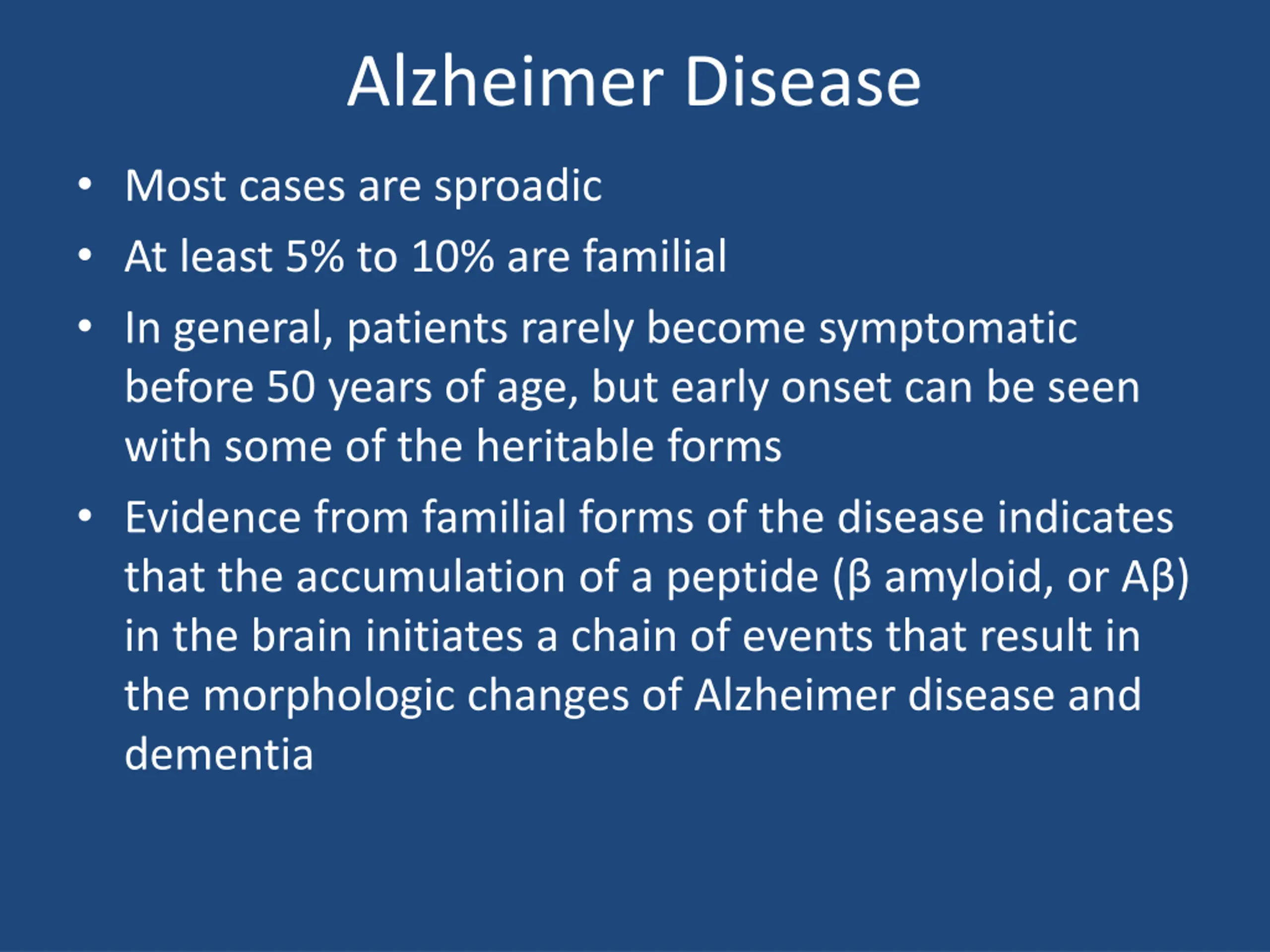 Alzheimer Disease

• Most cases are sproadic
• At least 5% to 10% are familial
• In general, patients rarely become symptomatic before 50 years of age, but early onset can be seen with some of the heritable forms
• Evidence from familial forms of the disease indicates that the accumulation of a peptide (β amyloid, or Aβ) in the brain initiates a chain of events that result in the morphologic changes of Alzheimer disease and dementia